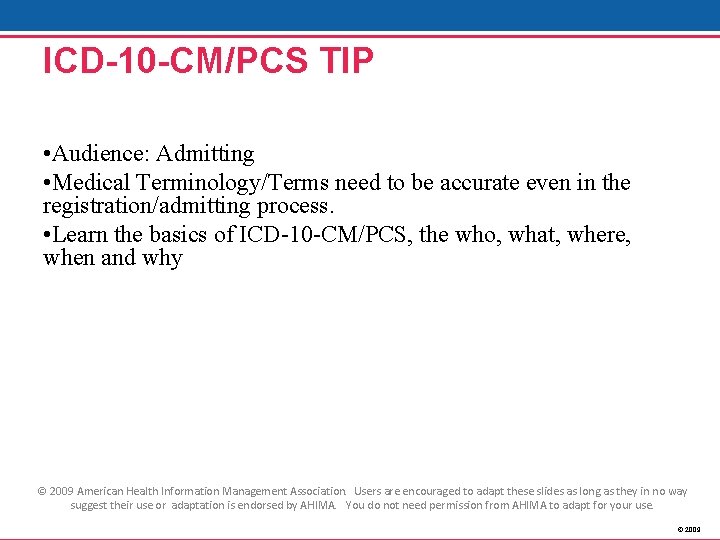 ICD-10-CM/PCS TIP

•Audience: Admitting

•Medical Terminology/Terms need to be accurate even in the registration/admitting process.

•Learn the basics of ICD-10-CM/PCS, the who, what, where, when and why

© 2009 American Health Information Management Association. Users are encouraged to adapt these slides as long as they in no way suggest their use or adaptation is endorsed by AHIMA. You do not need permission from AHIMA to adapt for your use.

© 2009